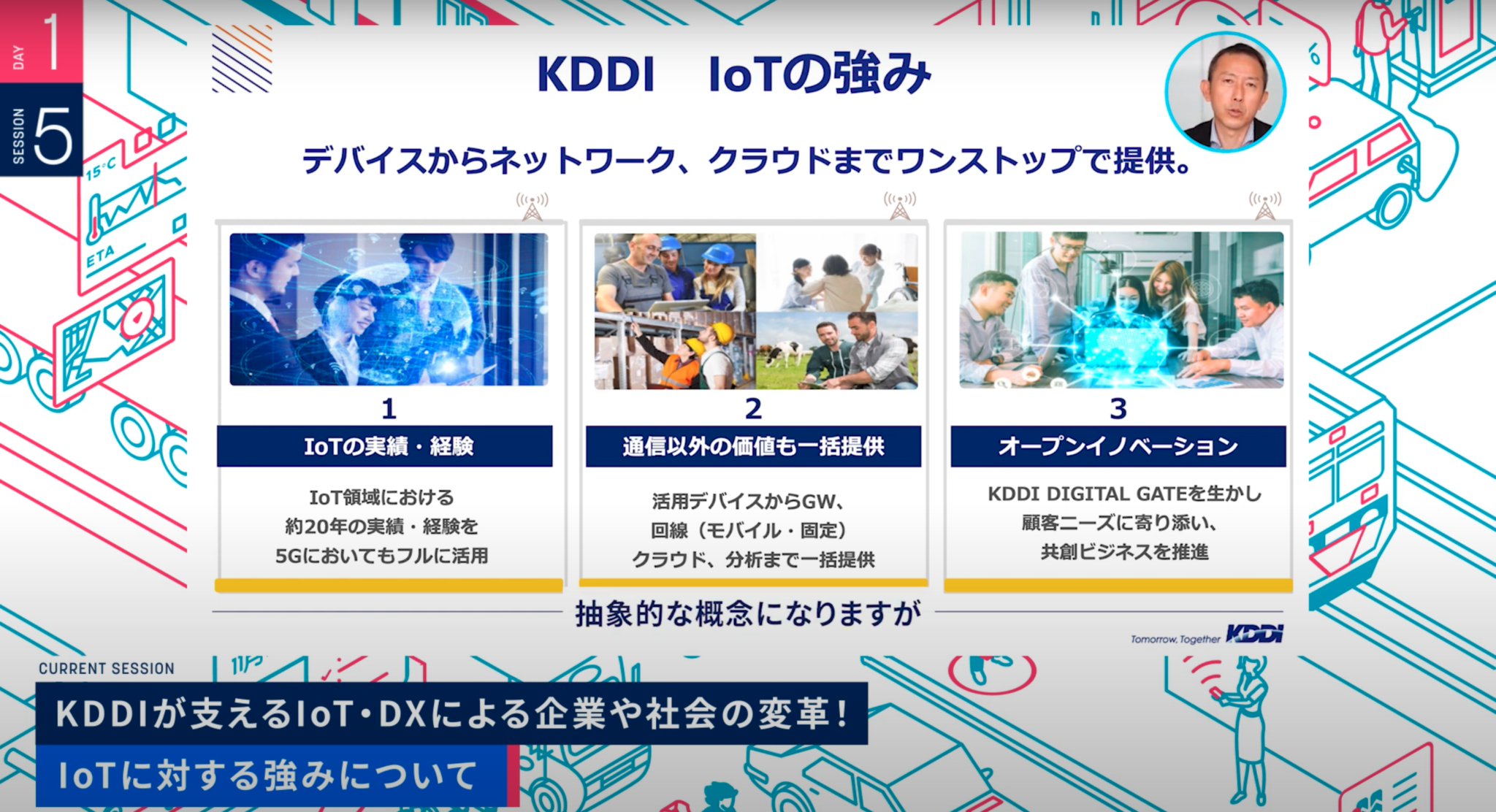 DAY 1

SESSION 5

15°C

ETA

KDDI　IoTの強み

デバイスからネットワーク、クラウドまでワンストップで提供。

1

IoTの実績・経験

IoT領域における
約20年の実績・経験を
5Gにおいてもフルに活用

2

通信以外の価値も一括提供

活用デバイスからGW、
回線（モバイル・固定）
クラウド、分析まで一括提供

3

オープンイノベーション

KDDI DIGITAL GATEを生かし
顧客ニーズに寄り添い、
共創ビジネスを推進

抽象的な概念になりますが

Tomorrow, Together KDDI

CURRENT SESSION

KDDIが支えるIoT・DXによる企業や社会の変革！

IoTに対する強みについて